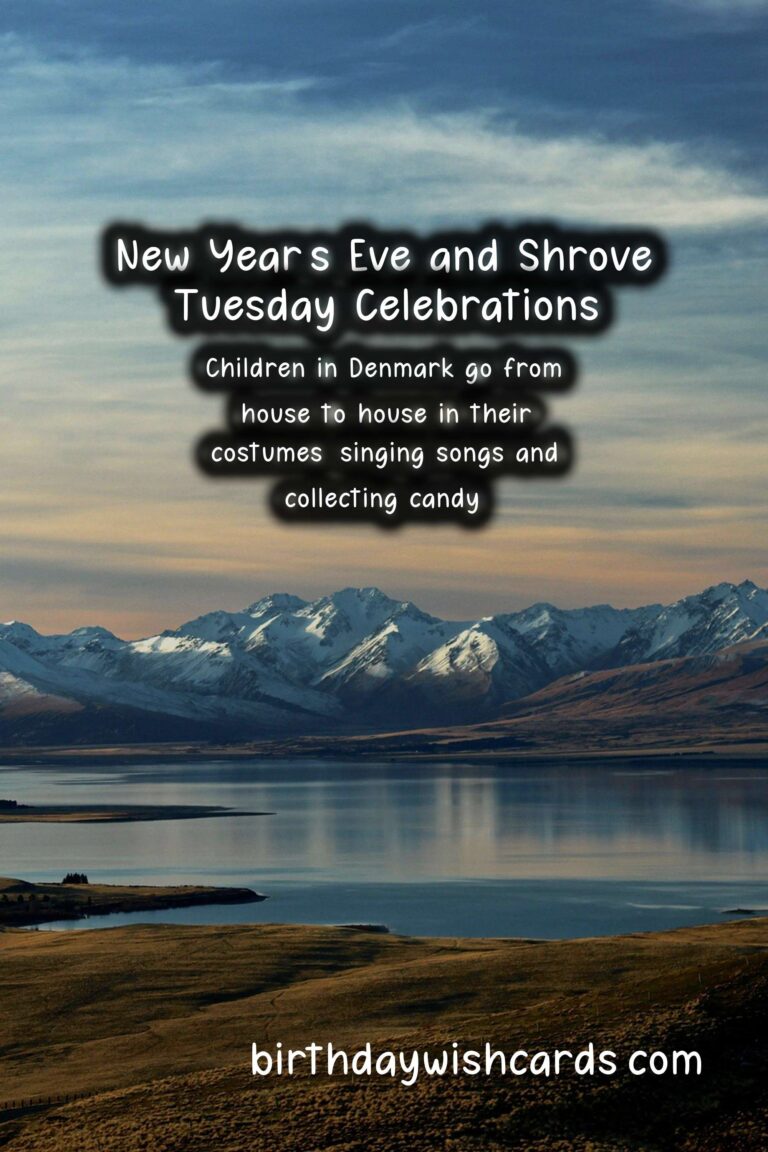 New Years Eve and Shrove Tuesday Celebrations

Children in Denmark go from house to house in their costumes singing songs and collecting candy

birthdaywishcards com